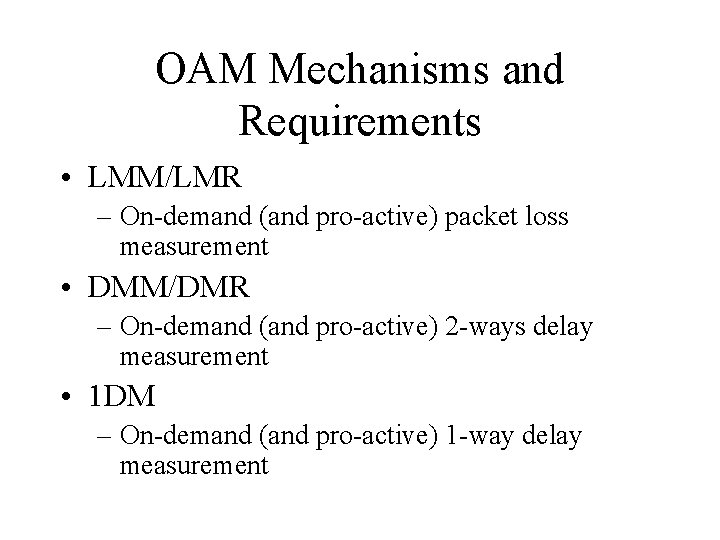 OAM Mechanisms and Requirements

• LMM/LMR
– On-demand (and pro-active) packet loss measurement
• DMM/DMR
– On-demand (and pro-active) 2-ways delay measurement
• 1DM
– On-demand (and pro-active) 1-way delay measurement